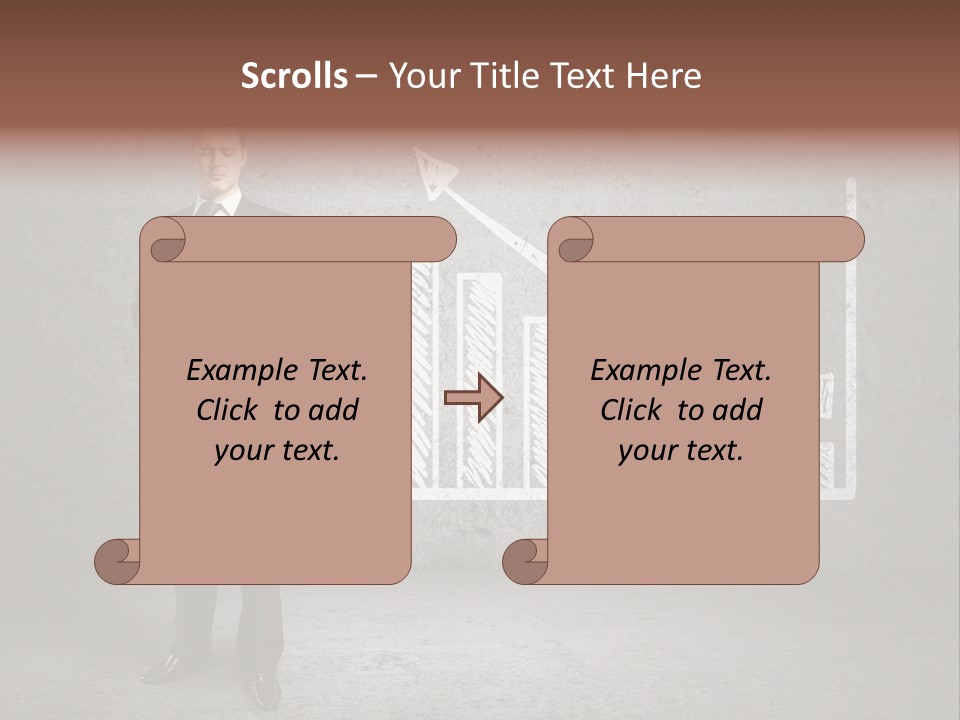 Scrolls – Your Title Text Here

Example Text. Click to add your text.

Example Text. Click to add your text.